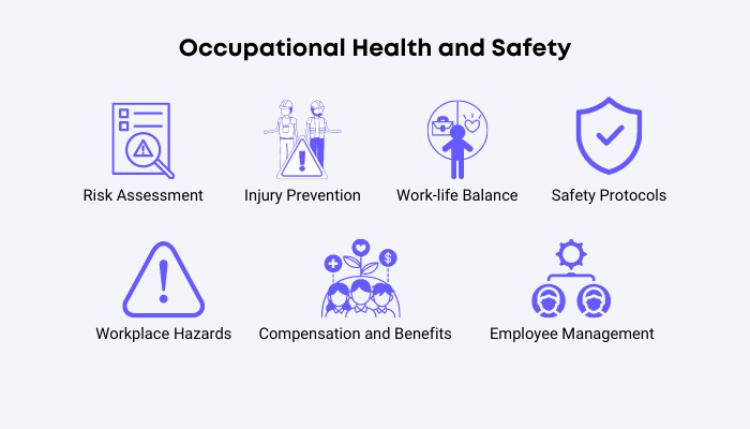 Occupational Health and Safety

Risk Assessment
Injury Prevention
Work-life Balance
Safety Protocols

Workplace Hazards
Compensation and Benefits
Employee Management